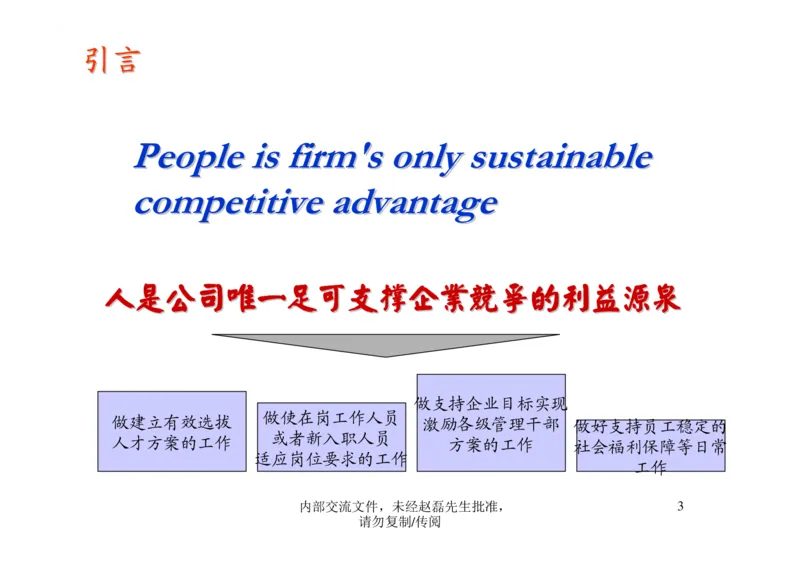 引言

People is firm's only sustainable competitive advantage

人是公司唯一足可支撑企業競爭的利益源泉

做建立有效选拔人才方案的工作

做使在岗工作人员或者新入职人员适应岗位要求的工作

做支持企业目标实现激励各级管理干部方案的工作

做好支持员工稳定的社会福利保障等日常工作

内部交流文件，未经赵磊先生批准，请勿复制/传阅

3